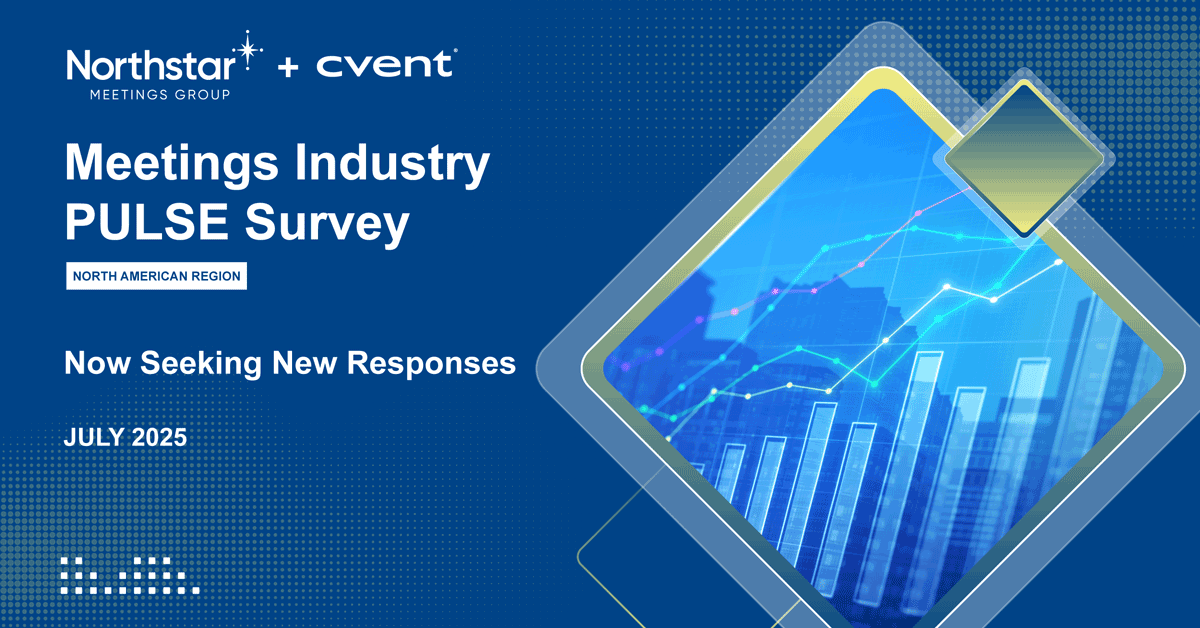 Northstar MEETINGS GROUP + cvent

Meetings Industry PULSE Survey

NORTH AMERICAN REGION

Now Seeking New Responses

JULY 2025